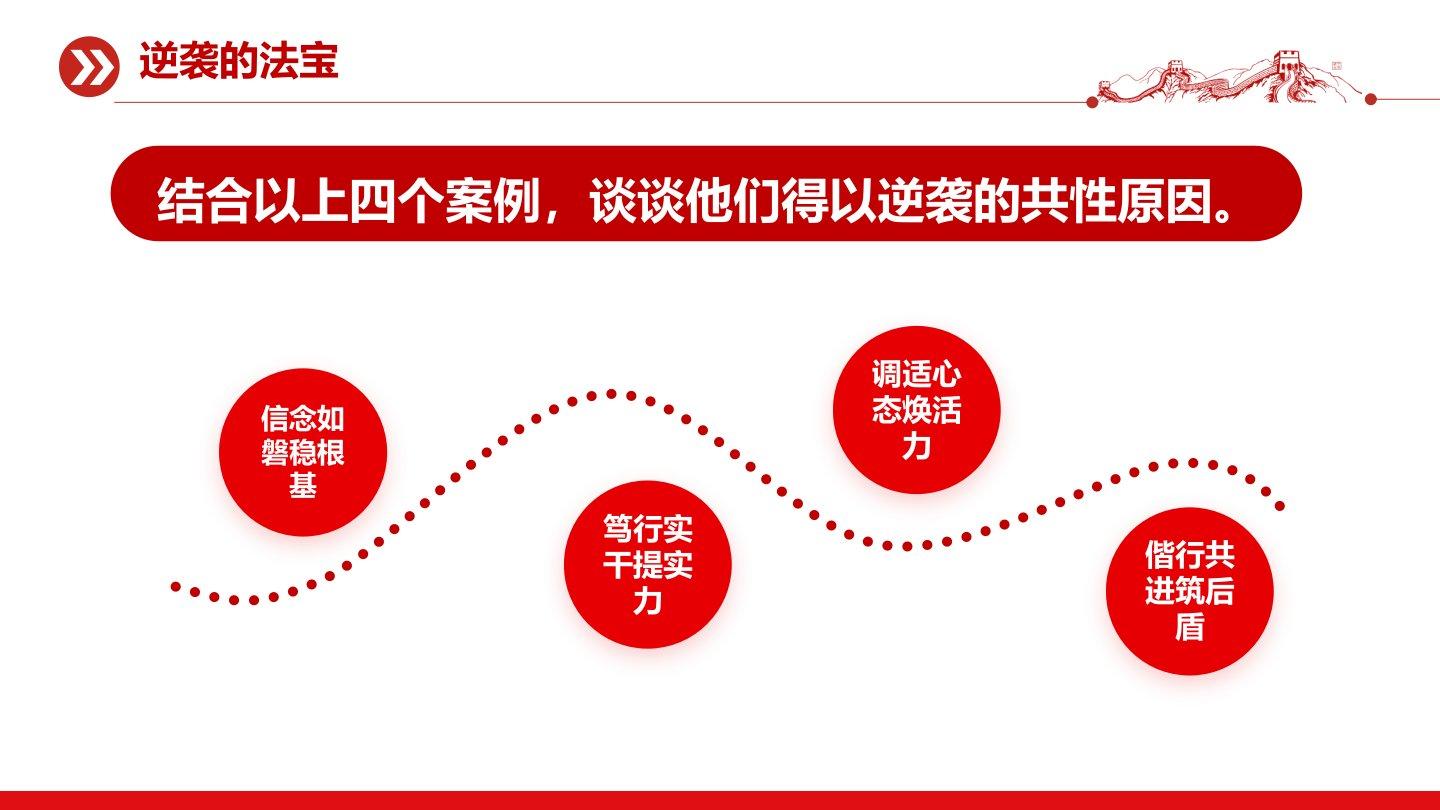 逆袭的法宝

结合以上四个案例，谈谈他们得以逆袭的共性原因。

信念如磐稳根基

笃行实干提实力

调适心态焕活力

偕行共进筑后盾